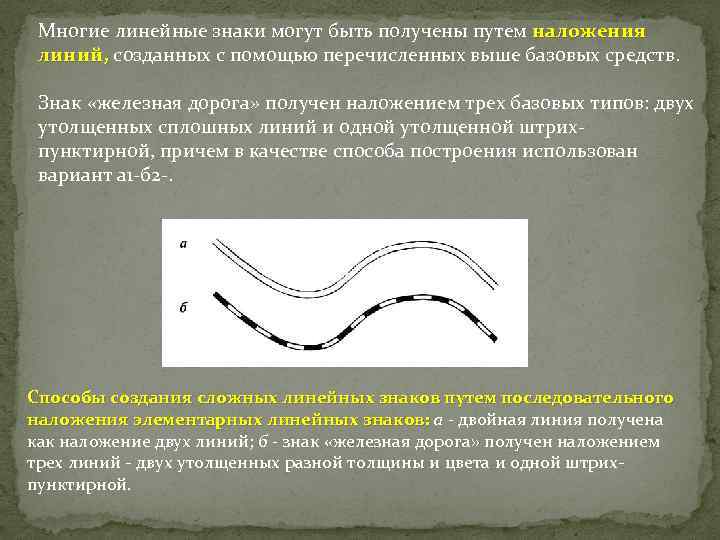 Многие линейные знаки могут быть получены путем наложения линий, созданных с помощью перечисленных выше базовых средств.

Знак «железная дорога» получен наложением трех базовых типов: двух утолщенных сплошных линий и одной утолщенной штрих-пунктирной, причем в качестве способа построения использован вариант а1-б2-.

а

б

Способы создания сложных линейных знаков путем последовательного наложения элементарных линейных знаков: а - двойная линия получена как наложение двух линий; б - знак «железная дорога» получен наложением трех линий - двух утолщенных разной толщины и цвета и одной штрих-пунктирной.